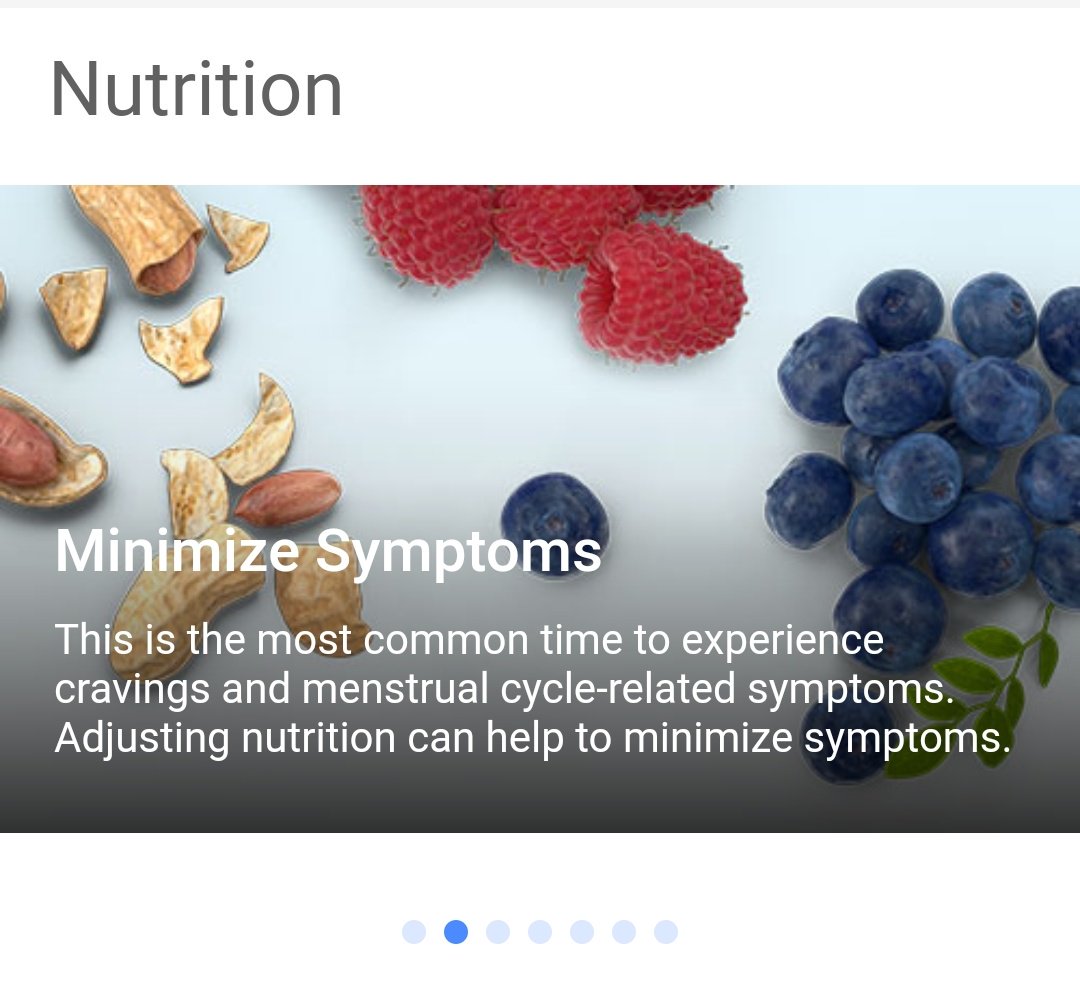 Nutrition

Minimize Symptoms

This is the most common time to experience cravings and menstrual cycle-related symptoms. Adjusting nutrition can help to minimize symptoms.